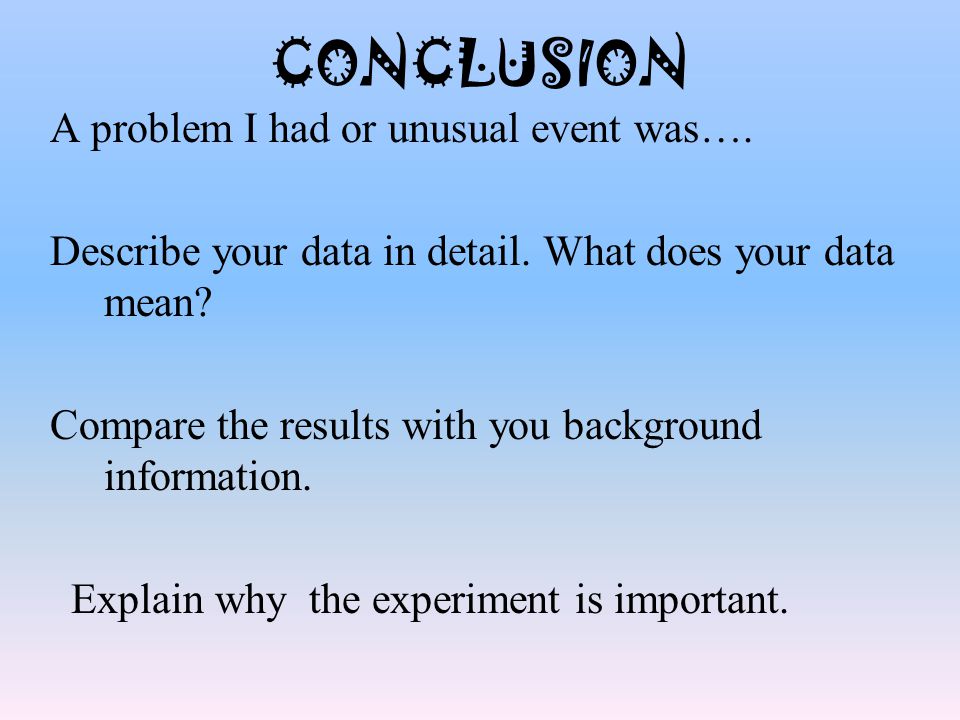 CONCLUSION

A problem I had or unusual event was….

Describe your data in detail. What does your data mean?

Compare the results with you background information.

Explain why the experiment is important.